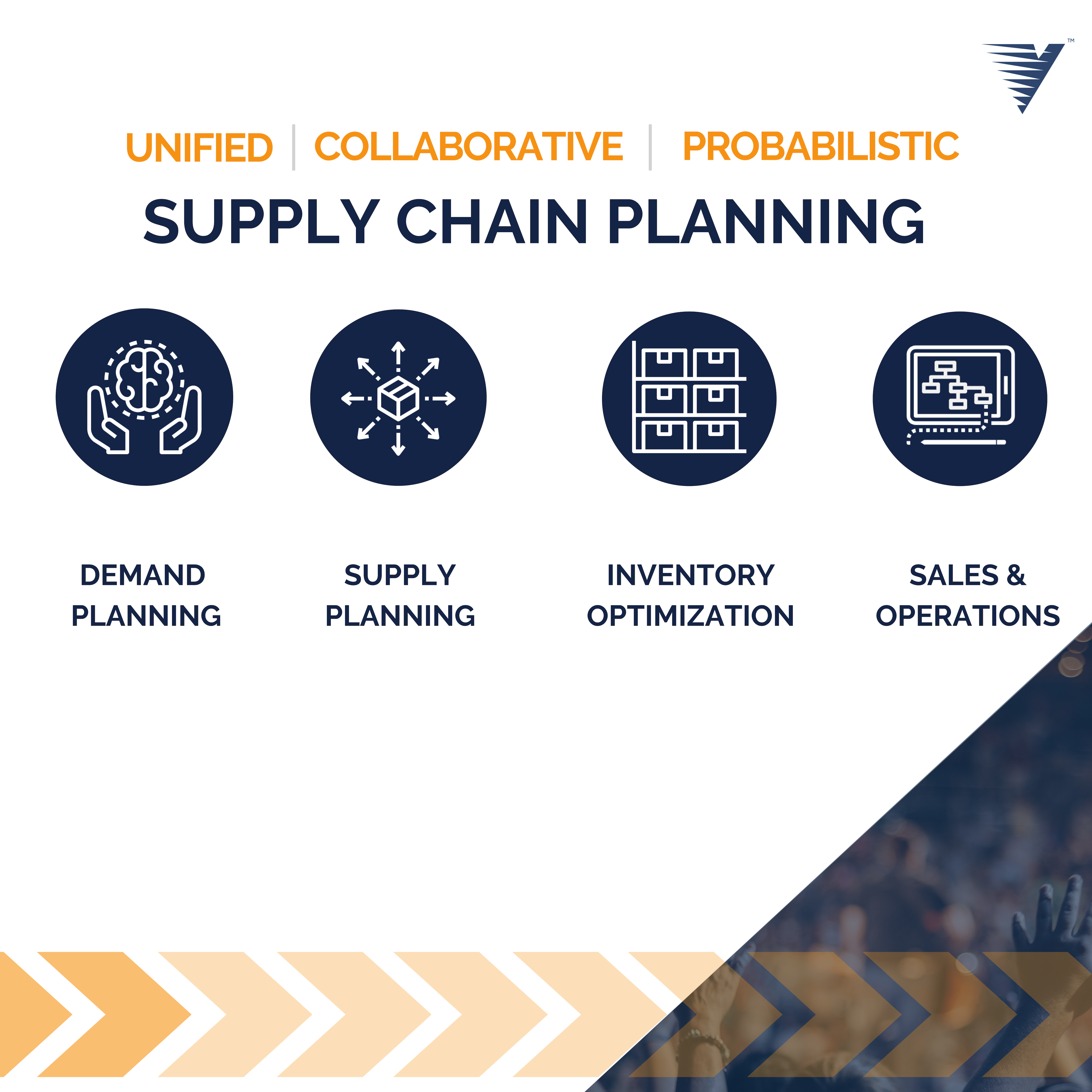 ™

UNIFIED | COLLABORATIVE | PROBABILISTIC

SUPPLY CHAIN PLANNING

DEMAND PLANNING

SUPPLY PLANNING

INVENTORY OPTIMIZATION

SALES & OPERATIONS